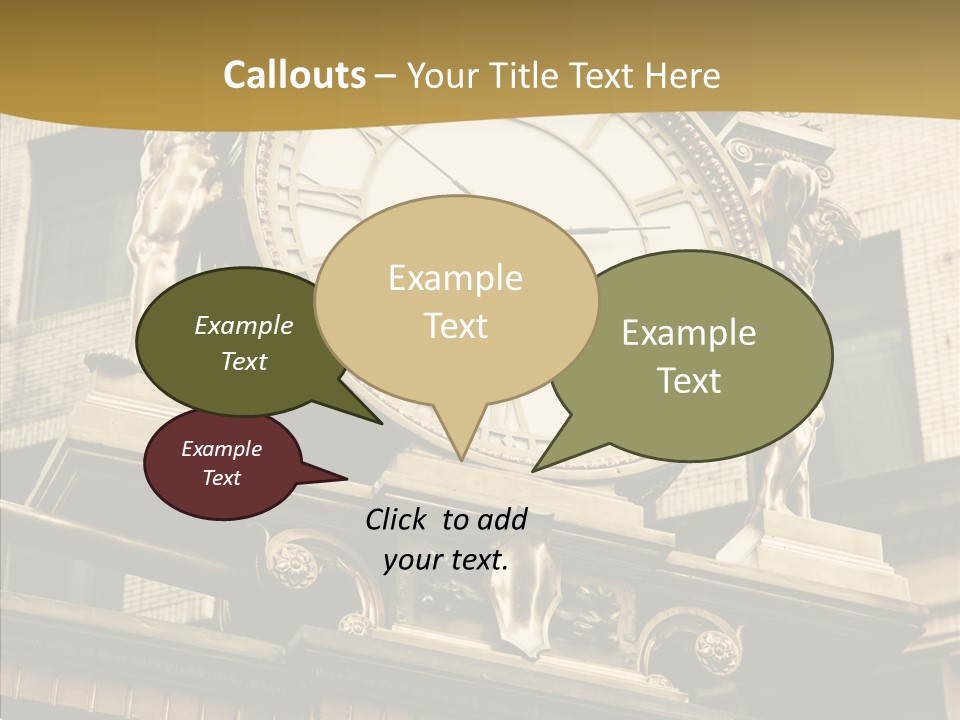 Callouts – Your Title Text Here

Example Text

Example Text

Example Text

Example Text

Click to add your text.